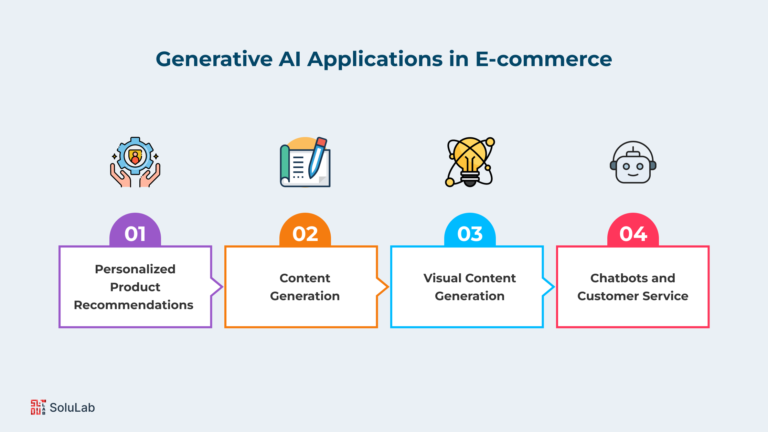 Generative AI Applications in E-commerce

01

Personalized Product Recommendations

02

Content Generation

03

Visual Content Generation

04

Chatbots and Customer Service

SoluLab